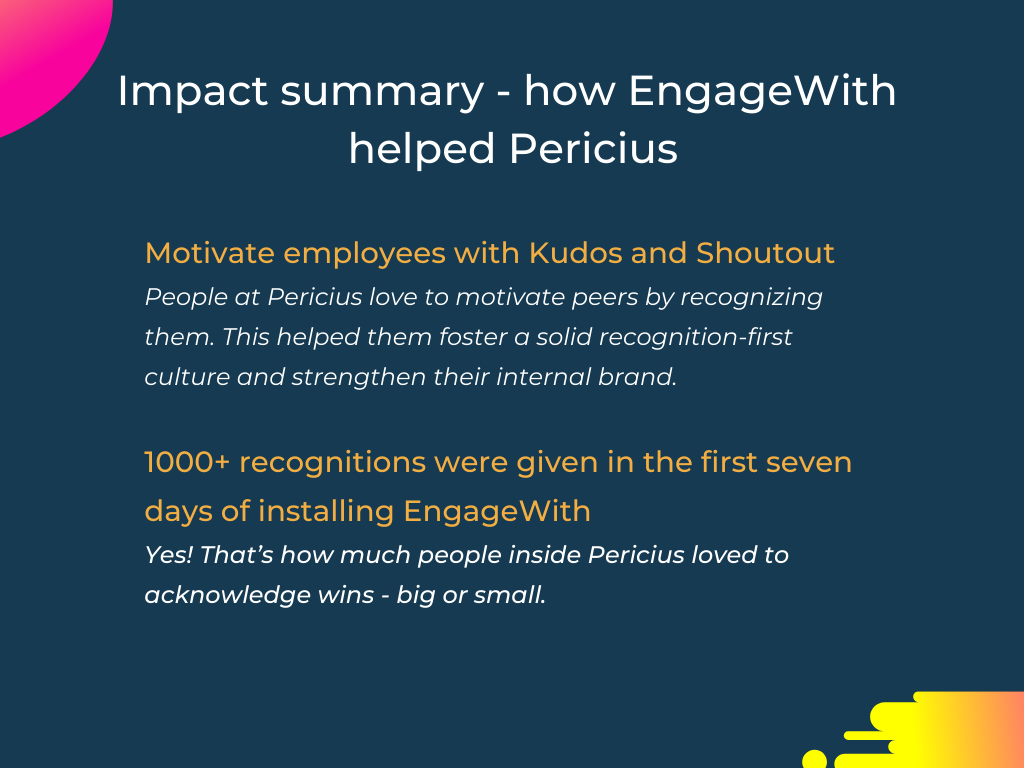 Impact summary - how EngageWith helped Pericius

Motivate employees with Kudos and Shoutout

People at Pericius love to motivate peers by recognizing them. This helped them foster a solid recognition-first culture and strengthen their internal brand.

1000+ recognitions were given in the first seven days of installing EngageWith

Yes! That's how much people inside Pericius loved to acknowledge wins - big or small.